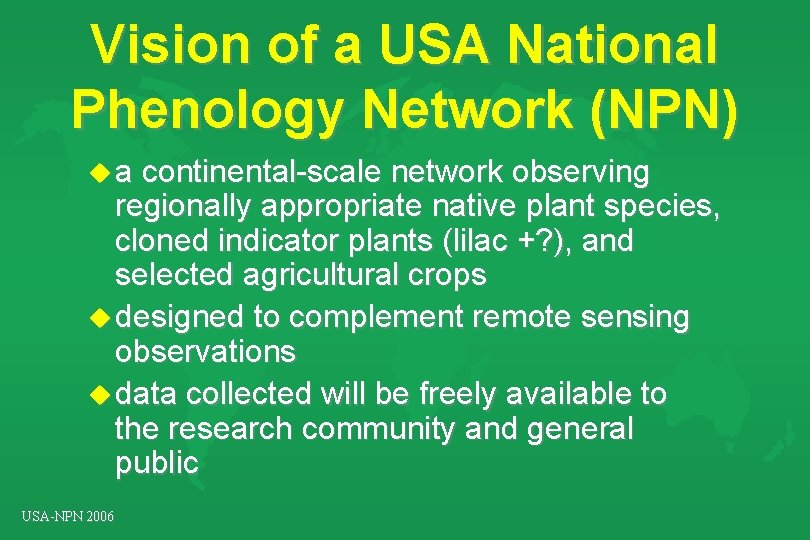 Vision of a USA National Phenology Network (NPN)

• a continental-scale network observing regionally appropriate native plant species, cloned indicator plants (lilac +?), and selected agricultural crops

• designed to complement remote sensing observations

• data collected will be freely available to the research community and general public

USA-NPN 2006